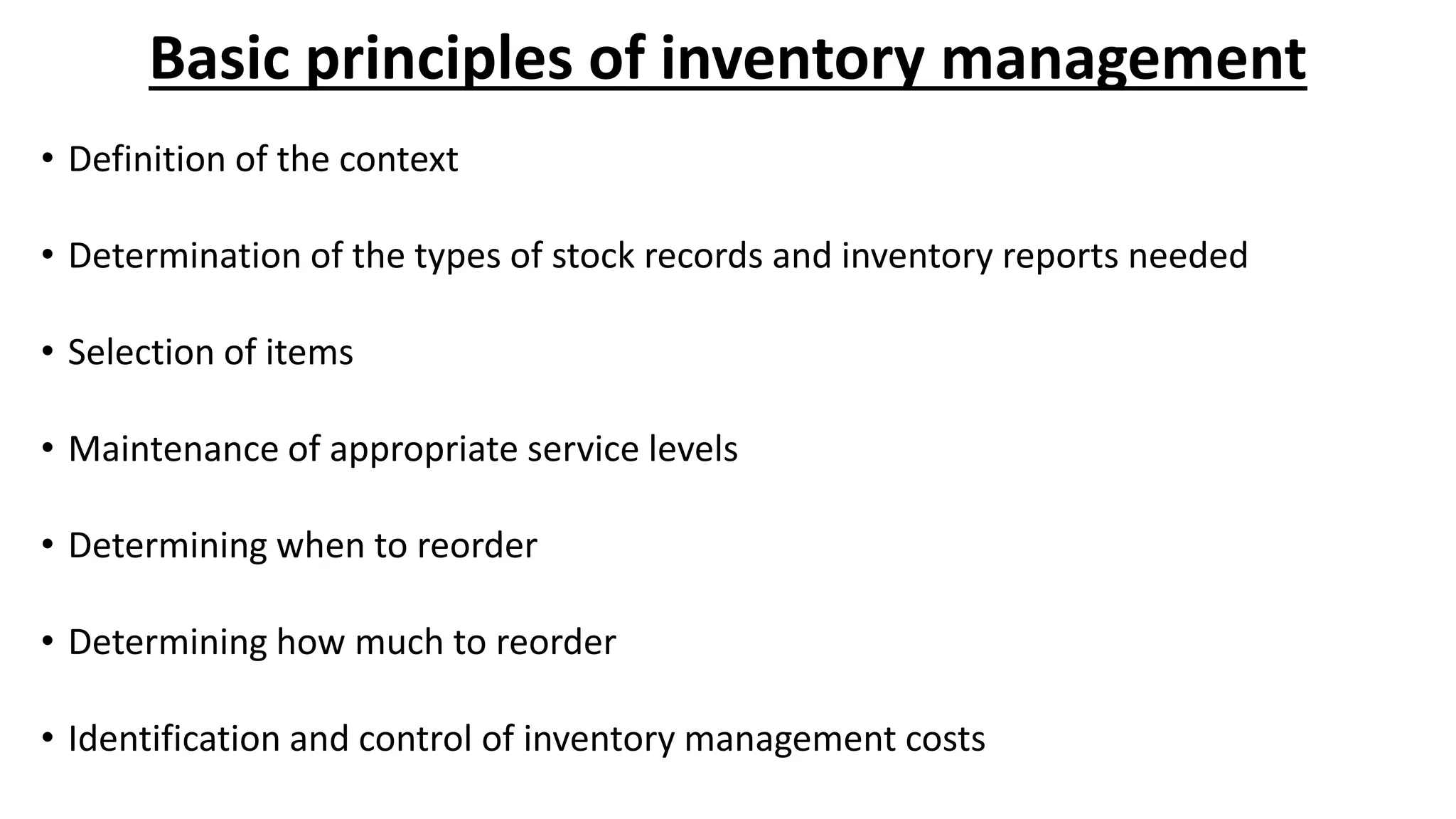 Basic principles of inventory management

• Definition of the context

• Determination of the types of stock records and inventory reports needed

• Selection of items

• Maintenance of appropriate service levels

• Determining when to reorder

• Determining how much to reorder

• Identification and control of inventory management costs